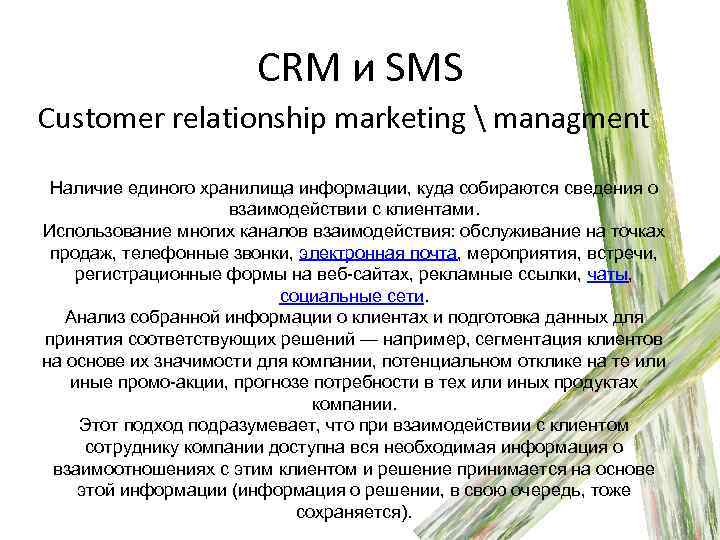 CRM и SMS

Customer relationship marketing \ managment

Наличие единого хранилища информации, куда собираются сведения о взаимодействии с клиентами.
Использование многих каналов взаимодействия: обслуживание на точках продаж, телефонные звонки, электронная почта, мероприятия, встречи, регистрационные формы на веб-сайтах, рекламные ссылки, чаты, социальные сети.
Анализ собранной информации о клиентах и подготовка данных для принятия соответствующих решений — например, сегментация клиентов на основе их значимости для компании, потенциальном отклике на те или иные промо-акции, прогнозе потребности в тех или иных продуктах компании.
Этот подход подразумевает, что при взаимодействии с клиентом сотруднику компании доступна вся необходимая информация о взаимоотношениях с этим клиентом и решение принимается на основе этой информации (информация о решении, в свою очередь, тоже сохраняется).